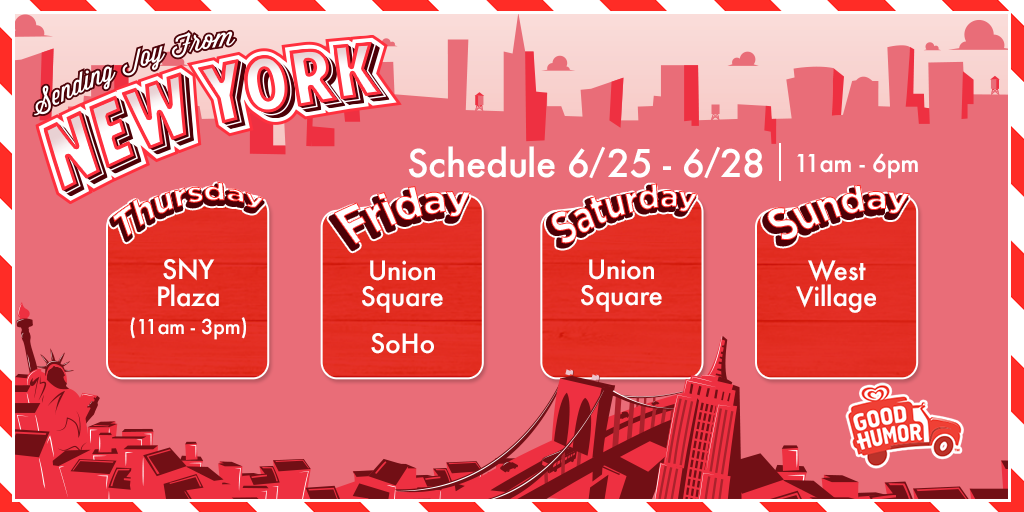 Sending Joy From
NEW YORK

Schedule 6/25 - 6/28 | 11am - 6pm

Thursday
SNY Plaza
(11am - 3pm)

Friday
Union Square
SoHo

Saturday
Union Square

Sunday
West Village

GOOD HUMOR